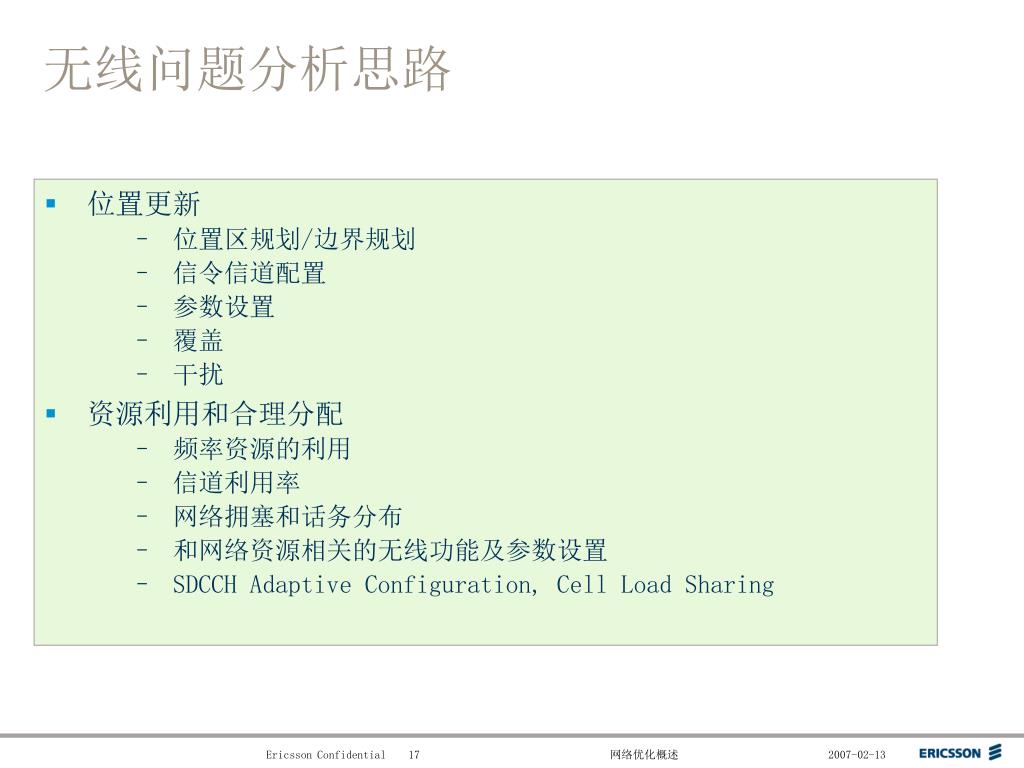 无线问题分析思路

▪ 位置更新
– 位置区规划/边界规划
– 信令信道配置
– 参数设置
– 覆盖
– 干扰
▪ 资源利用和合理分配
– 频率资源的利用
– 信道利用率
– 网络拥塞和话务分布
– 和网络资源相关的无线功能及参数设置
– SDCCH Adaptive Configuration, Cell Load Sharing

Ericsson Confidential 17 网络优化概述 2007-02-13 ERICSSON